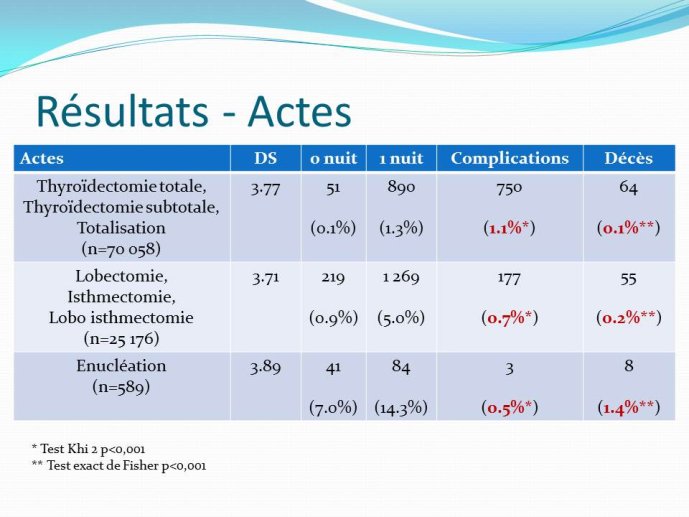 Résultats - Actes

| Actes | DS | 0 nuit | 1 nuit | Complications | Décès |
|---|---|---|---|---|---|
| Thyroïdectomie totale, Thyroïdectomie subtotale, Totalisation (n=70 058) | 3.77 | 51 (0.1%) | 890 (1.3%) | 750 (1.1%*) | 64 (0.1%**) |
| Lobectomie, Isthmectomie, Lobo isthmectomie (n=25 176) | 3.71 | 219 (0.9%) | 1 269 (5.0%) | 177 (0.7%*) | 55 (0.2%**) |
| Enucléation (n=589) | 3.89 | 41 (7.0%) | 84 (14.3%) | 3 (0.5%*) | 8 (1.4%**) |

* Test Khi 2 p<0,001
** Test exact de Fisher p<0,001